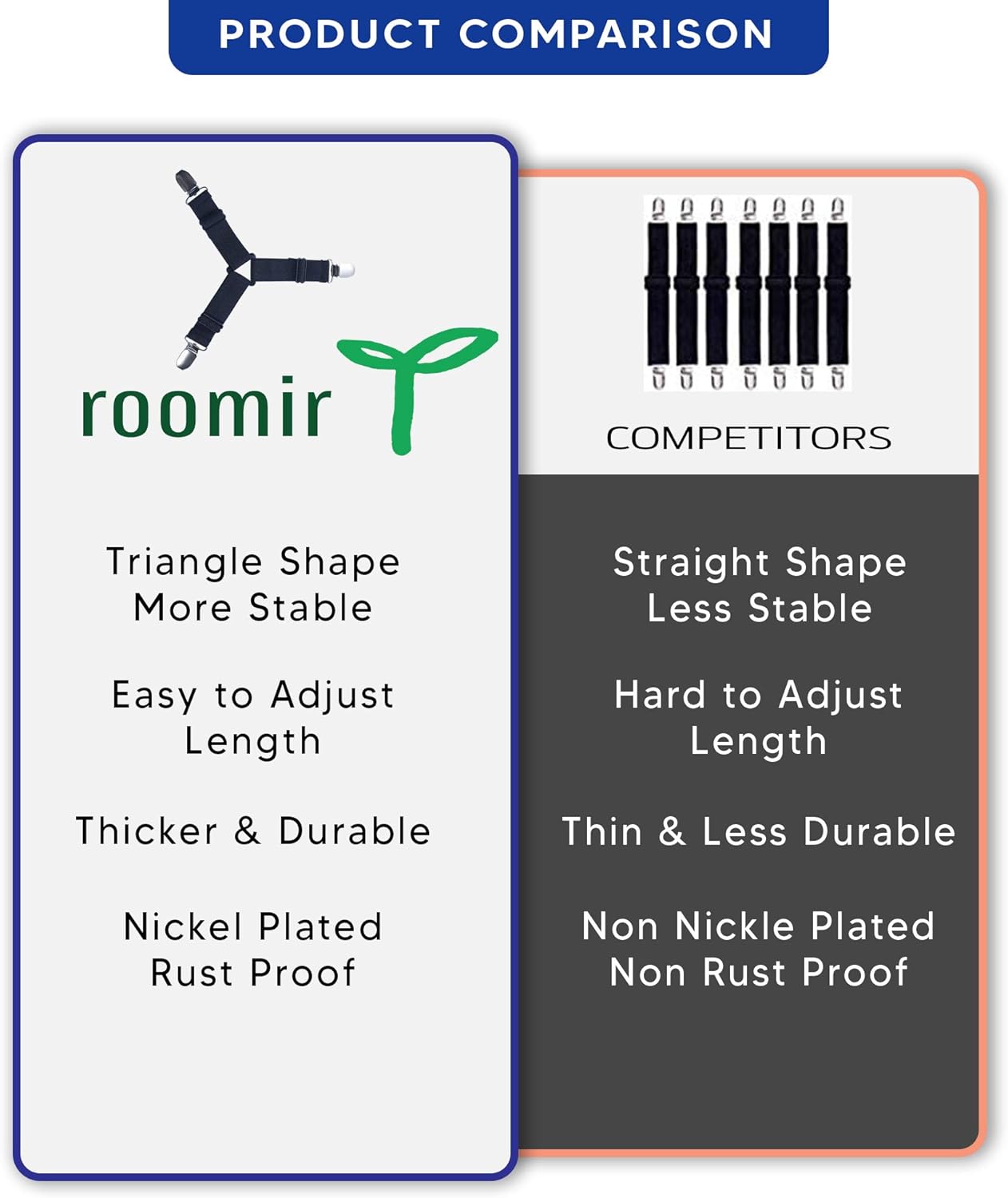 PRODUCT COMPARISON

roomir

Triangle Shape
More Stable

Easy to Adjust
Length

Thicker & Durable

Nickel Plated
Rust Proof

COMPETITORS

Straight Shape
Less Stable

Hard to Adjust
Length

Thin & Less Durable

Non Nickle Plated
Non Rust Proof